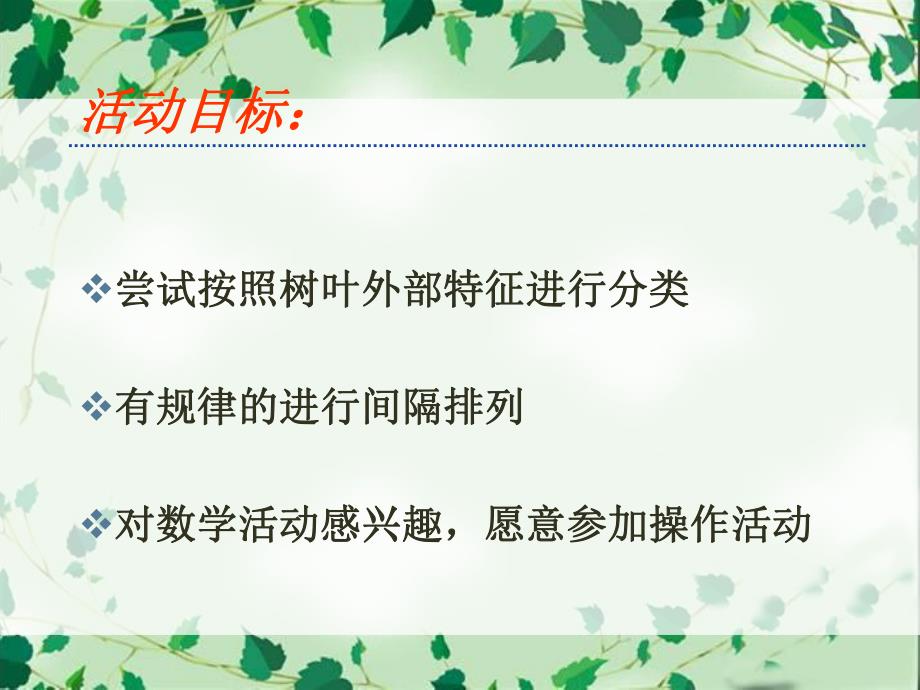 活动目标：

❖尝试按照树叶外部特征进行分类

❖有规律的进行间隔排列

❖对数学活动感兴趣，愿意参加操作活动